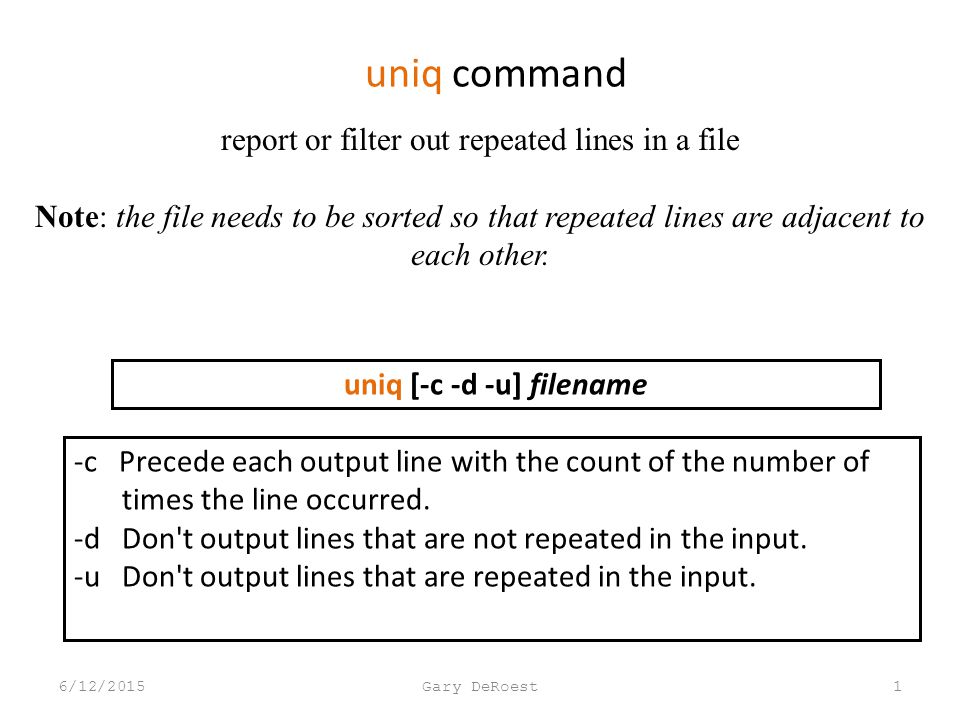 uniq command

report or filter out repeated lines in a file

Note: the file needs to be sorted so that repeated lines are adjacent to each other.

uniq [-c -d -u] filename

-c Precede each output line with the count of the number of times the line occurred.
-d Don't output lines that are not repeated in the input.
-u Don't output lines that are repeated in the input.

6/12/2015 Gary DeRoest 1